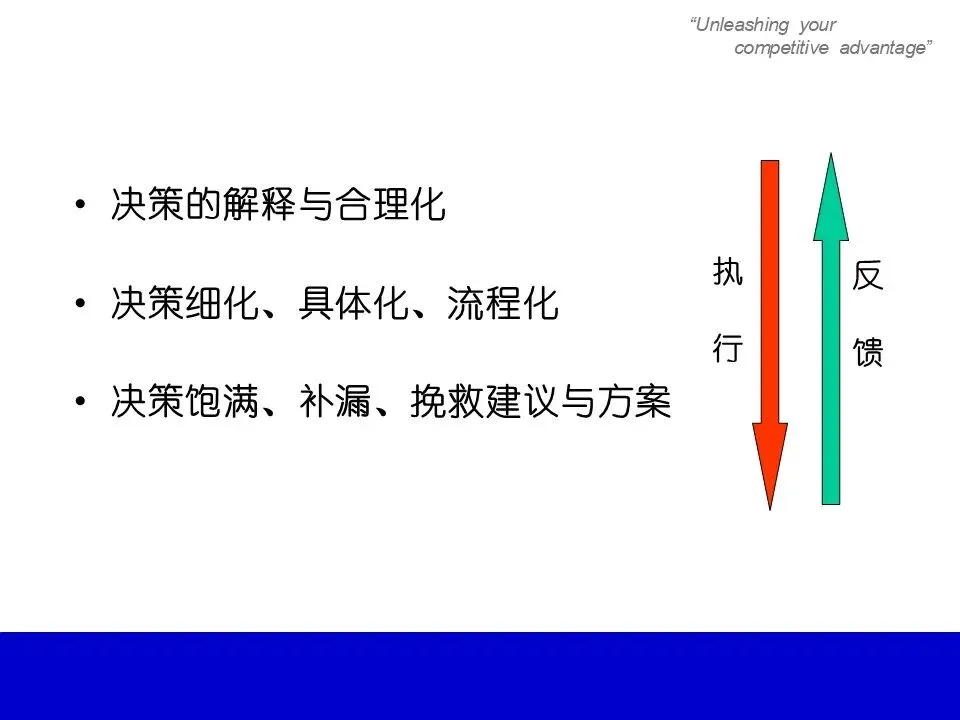 "Unleashing your competitive advantage"

• 决策的解释与合理化

• 决策细化、具体化、流程化

• 决策饱满、补漏、挽救建议与方案

执行

反馈